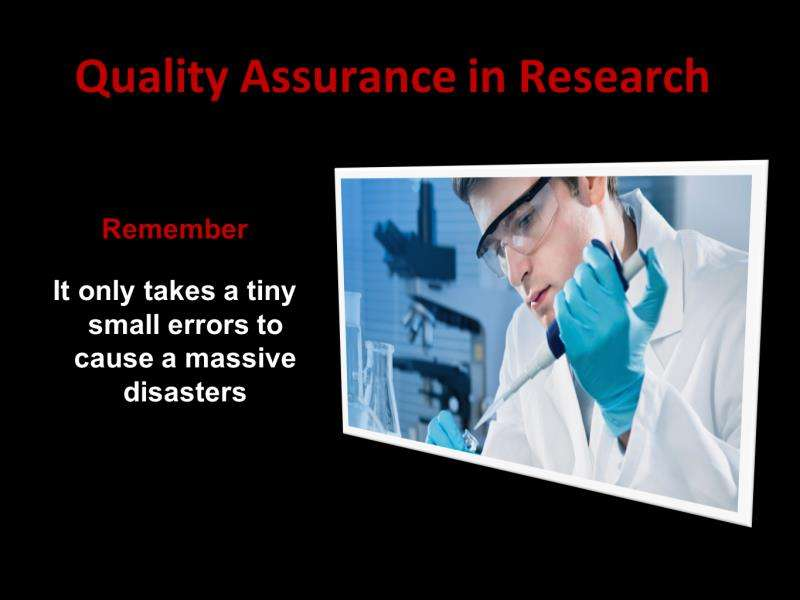 Quality Assurance in Research

Remember

It only takes a tiny small errors to cause a massive disasters